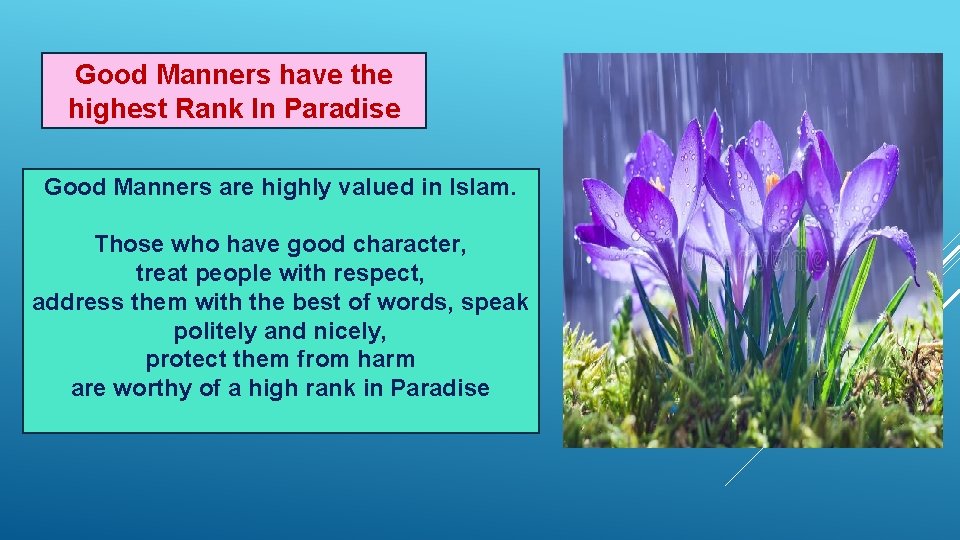 Good Manners have the highest Rank In Paradise

Good Manners are highly valued in Islam.

Those who have good character,
treat people with respect,
address them with the best of words, speak politely and nicely,
protect them from harm
are worthy of a high rank in Paradise